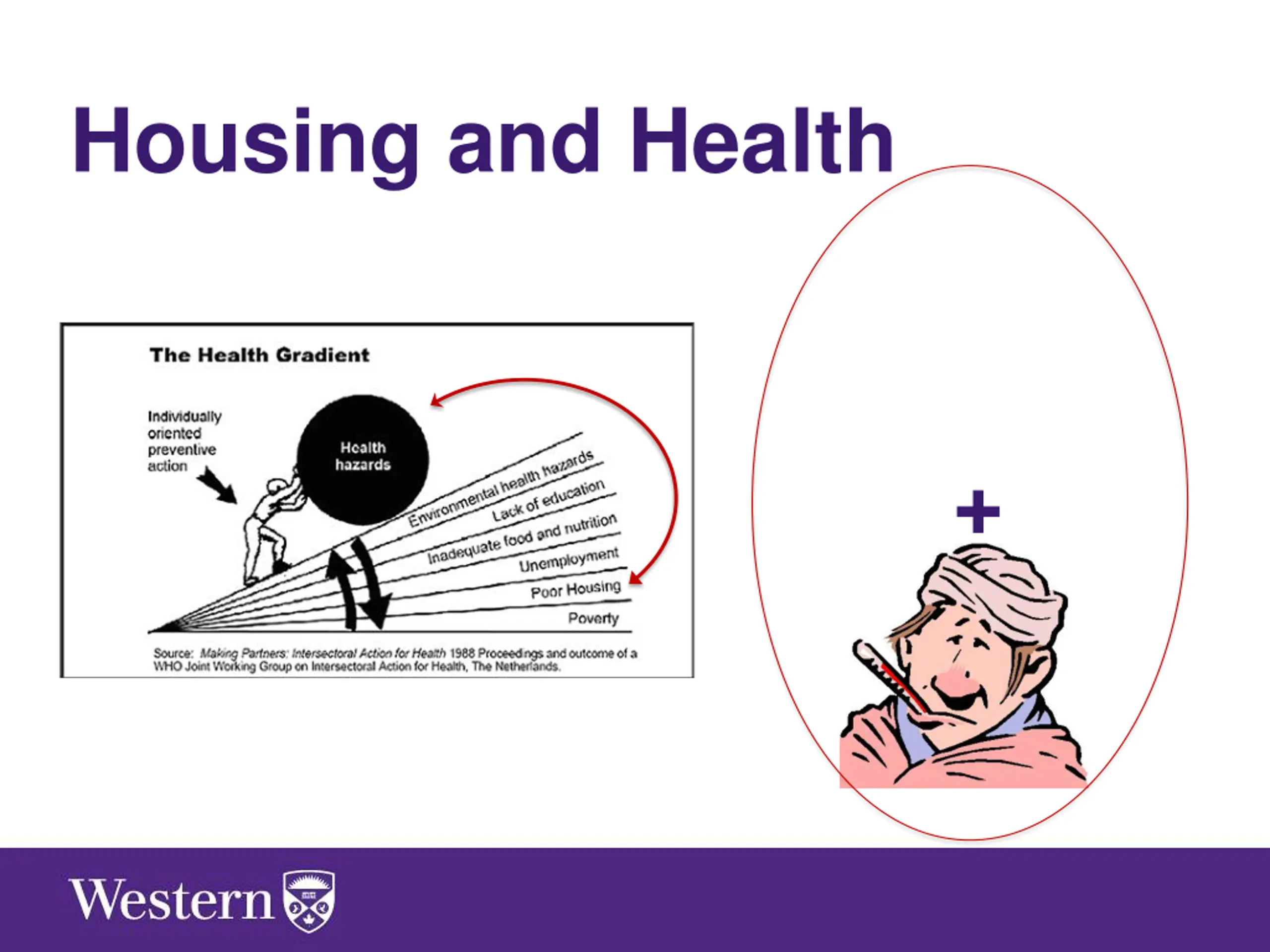 Housing and Health

The Health Gradient

Individually oriented preventive action

Health hazards

Environmental health hazards
Lack of education
Inadequate food and nutrition
Unemployment
Poor Housing
Poverty

Source: Making Partners: Intersectoral Action for Health 1988 Proceedings and outcome of a WHO Joint Working Group on Intersectoral Action for Health, The Netherlands.

+

Western